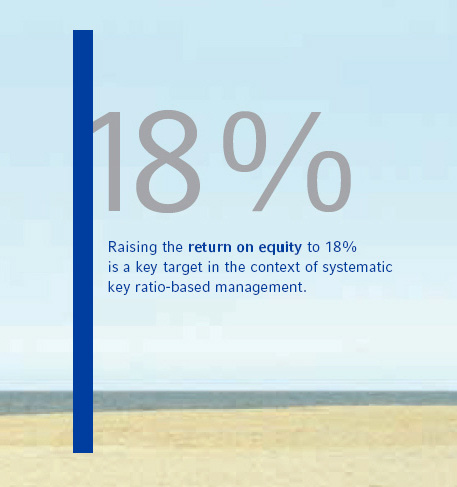 18%

Raising the return on equity to 18% is a key target in the context of systematic key ratio-based management.